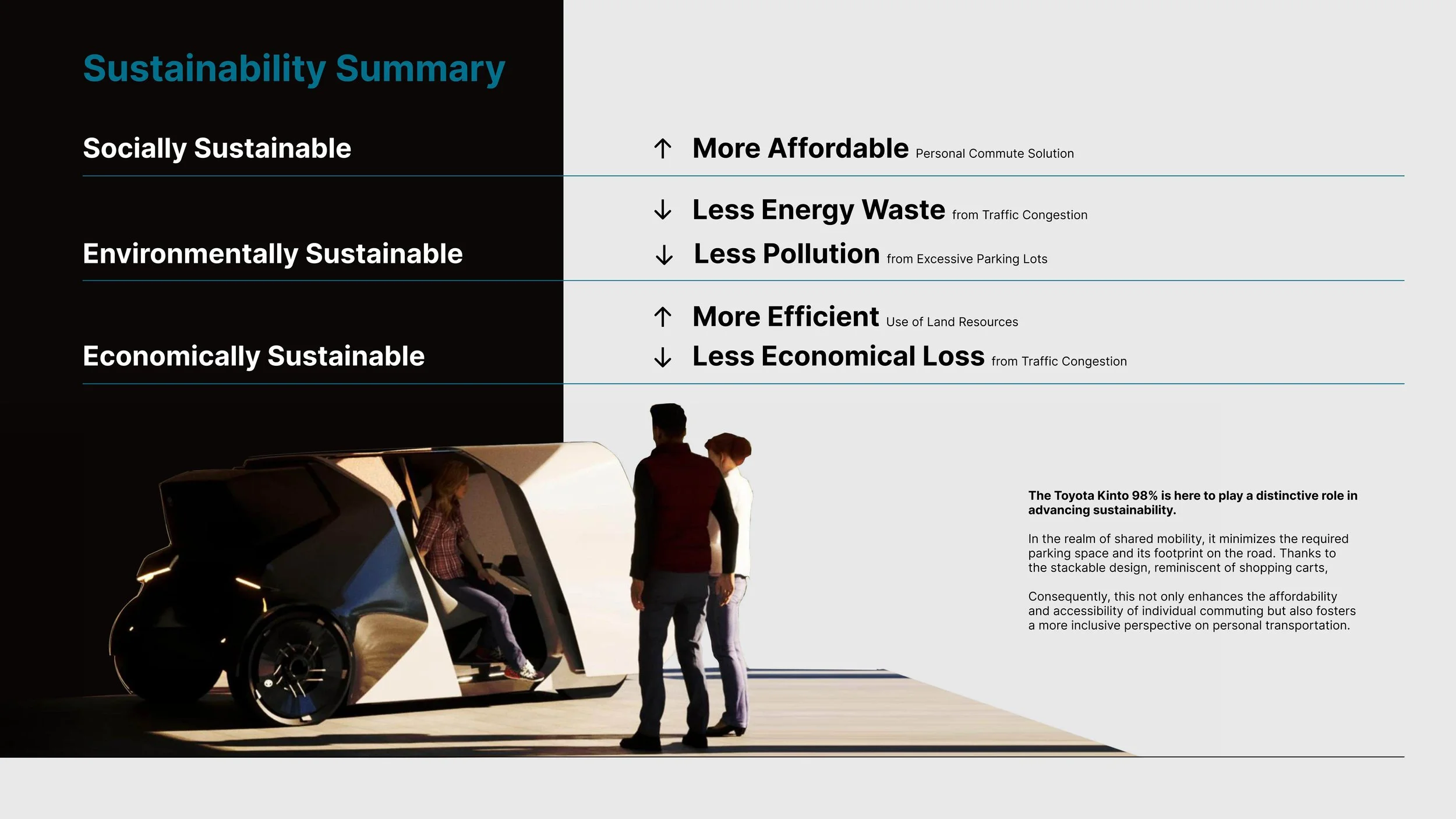 Sustainability Summary

Socially Sustainable

↑ More Affordable Personal Commute Solution

Environmentally Sustainable

↓ Less Energy Waste from Traffic Congestion

↓ Less Pollution from Excessive Parking Lots

Economically Sustainable

↑ More Efficient Use of Land Resources

↓ Less Economical Loss from Traffic Congestion

The Toyota Kinto 98% is here to play a distinctive role in advancing sustainability.

In the realm of shared mobility, it minimizes the required parking space and its footprint on the road. Thanks to the stackable design, reminiscent of shopping carts,

Consequently, this not only enhances the affordability and accessibility of individual commuting but also fosters a more inclusive perspective on personal transportation.